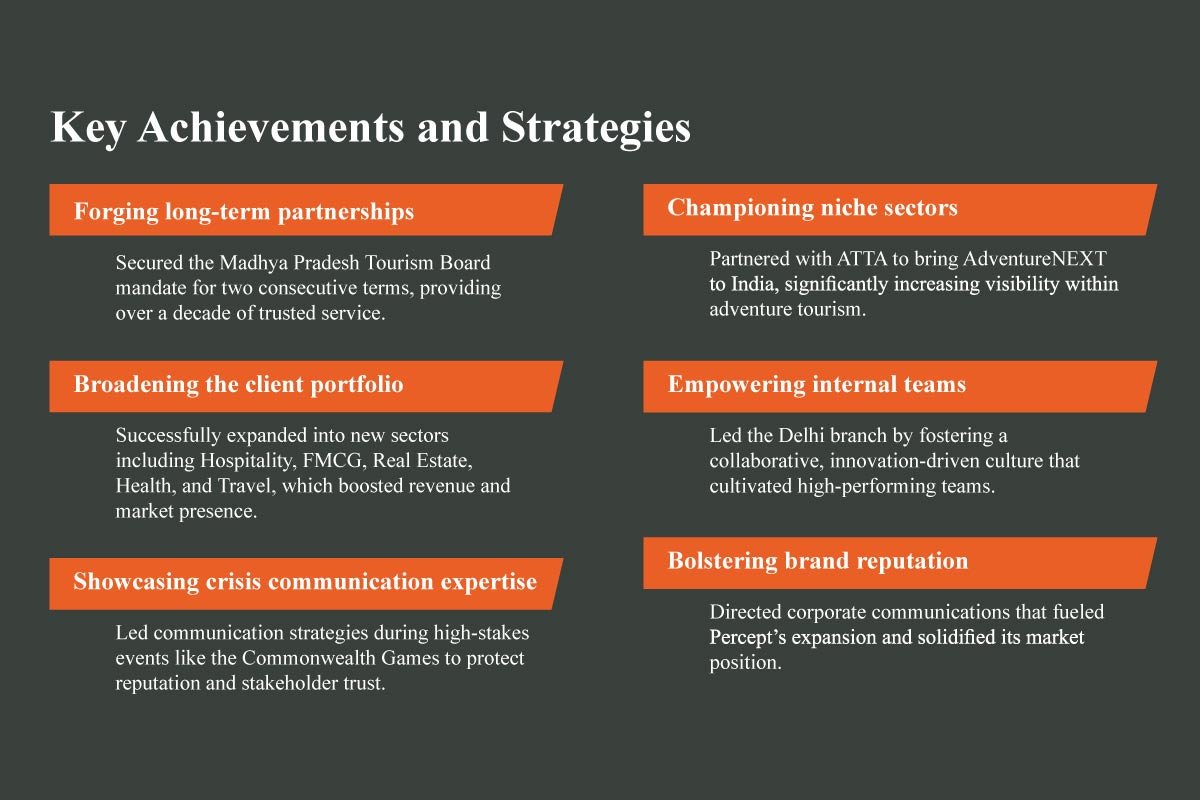 Key Achievements and Strategies

Forging long-term partnerships

Secured the Madhya Pradesh Tourism Board mandate for two consecutive terms, providing over a decade of trusted service.

Broadening the client portfolio

Successfully expanded into new sectors including Hospitality, FMCG, Real Estate, Health, and Travel, which boosted revenue and market presence.

Showcasing crisis communication expertise

Led communication strategies during high-stakes events like the Commonwealth Games to protect reputation and stakeholder trust.

Championing niche sectors

Partnered with ATTA to bring AdventureNEXT to India, significantly increasing visibility within adventure tourism.

Empowering internal teams

Led the Delhi branch by fostering a collaborative, innovation-driven culture that cultivated high-performing teams.

Bolstering brand reputation

Directed corporate communications that fueled Percept's expansion and solidified its market position.